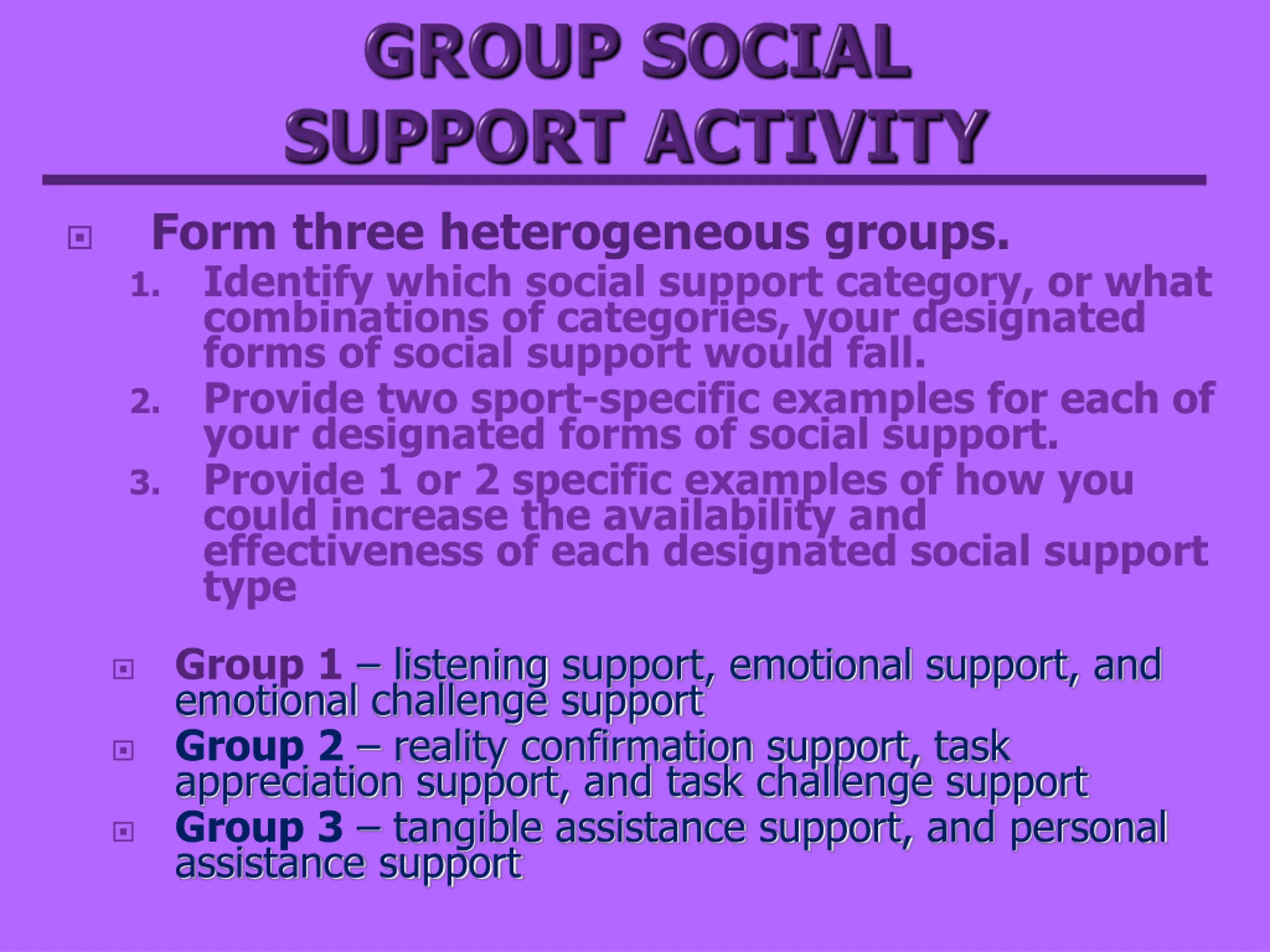 GROUP SOCIAL SUPPORT ACTIVITY

Form three heterogeneous groups.

1. Identify which social support category, or what combinations of categories, your designated forms of social support would fall.
2. Provide two sport-specific examples for each of your designated forms of social support.
3. Provide 1 or 2 specific examples of how you could increase the availability and effectiveness of each designated social support type

Group 1 – listening support, emotional support, and emotional challenge support

Group 2 – reality confirmation support, task appreciation support, and task challenge support

Group 3 – tangible assistance support, and personal assistance support